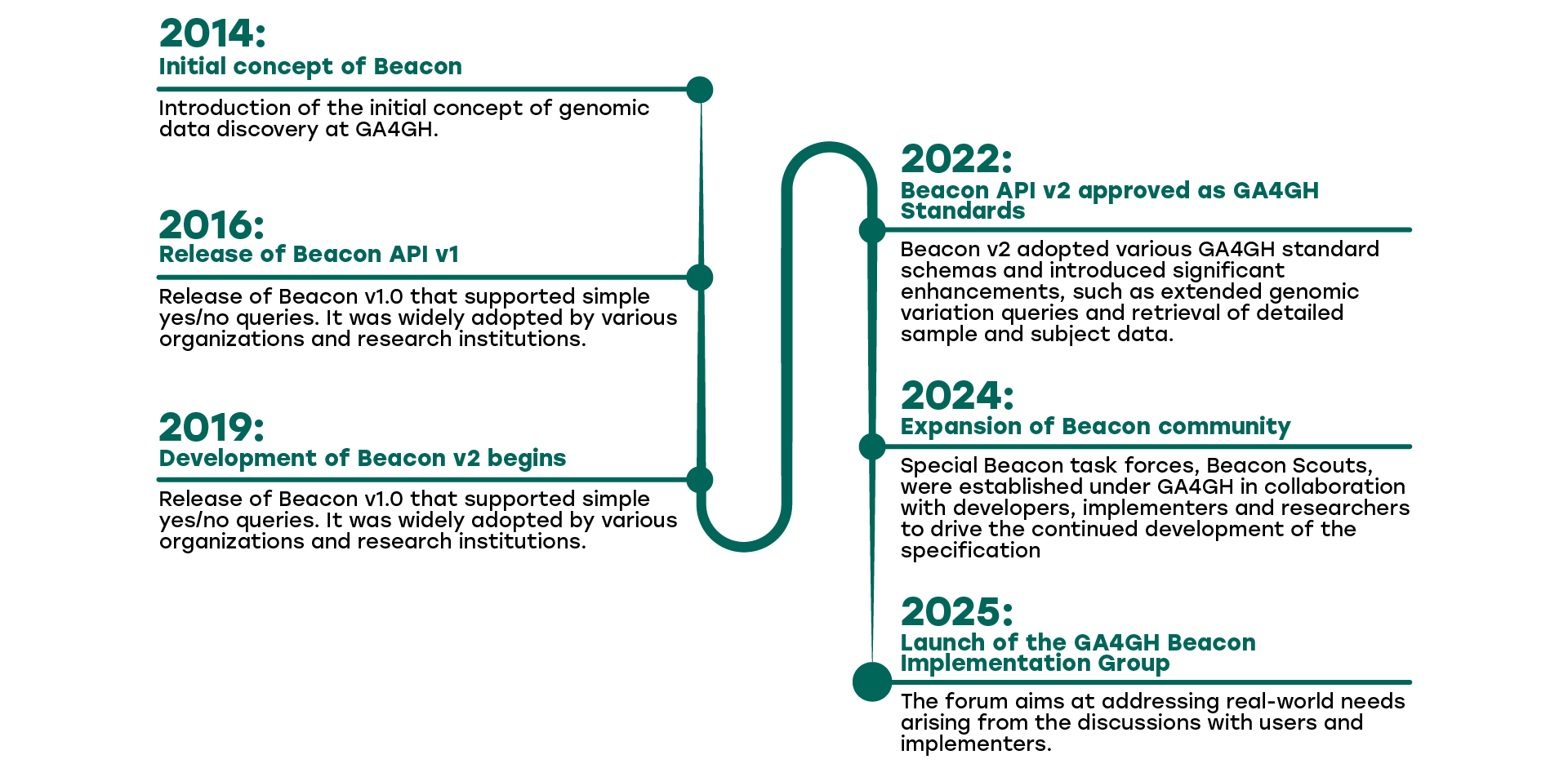 2014:
Initial concept of Beacon

Introduction of the initial concept of genomic data discovery at GA4GH.

2016:
Release of Beacon API v1

Release of Beacon v1.0 that supported simple yes/no queries. It was widely adopted by various organizations and research institutions.

2019:
Development of Beacon v2 begins

Release of Beacon v1.0 that supported simple yes/no queries. It was widely adopted by various organizations and research institutions.

2022:
Beacon API v2 approved as GA4GH Standards

Beacon v2 adopted various GA4GH standard schemas and introduced significant enhancements, such as extended genomic variation queries and retrieval of detailed sample and subject data.

2024:
Expansion of Beacon community

Special Beacon task forces, Beacon Scouts, were established under GA4GH in collaboration with developers, implementers and researchers to drive the continued development of the specification

2025:
Launch of the GA4GH Beacon Implementation Group

The forum aims at addressing real-world needs arising from the discussions with users and implementers.